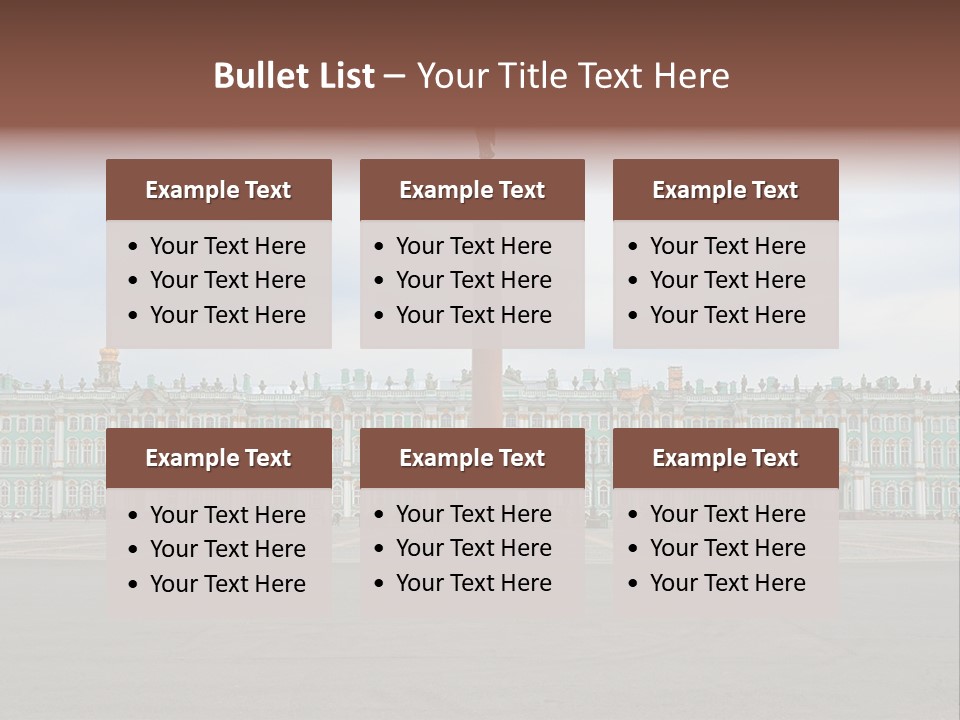 Bullet List – Your Title Text Here

Example Text
• Your Text Here
• Your Text Here
• Your Text Here

Example Text
• Your Text Here
• Your Text Here
• Your Text Here

Example Text
• Your Text Here
• Your Text Here
• Your Text Here

Example Text
• Your Text Here
• Your Text Here
• Your Text Here

Example Text
• Your Text Here
• Your Text Here
• Your Text Here

Example Text
• Your Text Here
• Your Text Here
• Your Text Here